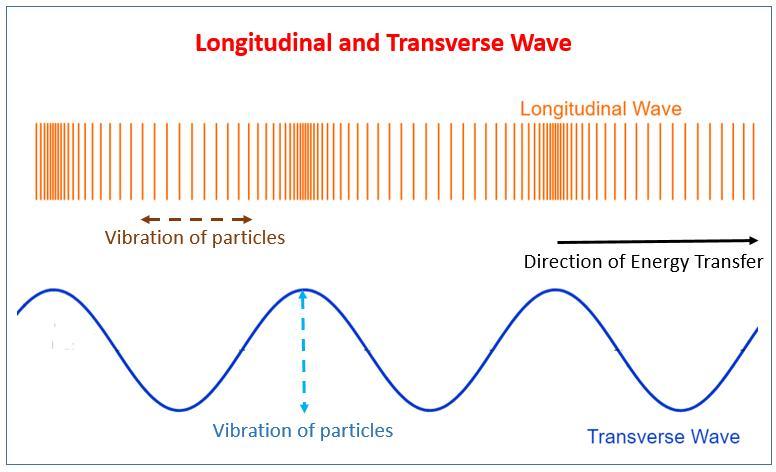 Longitudinal and Transverse Wave

Longitudinal Wave

Vibration of particles

Direction of Energy Transfer

Vibration of particles

Transverse Wave